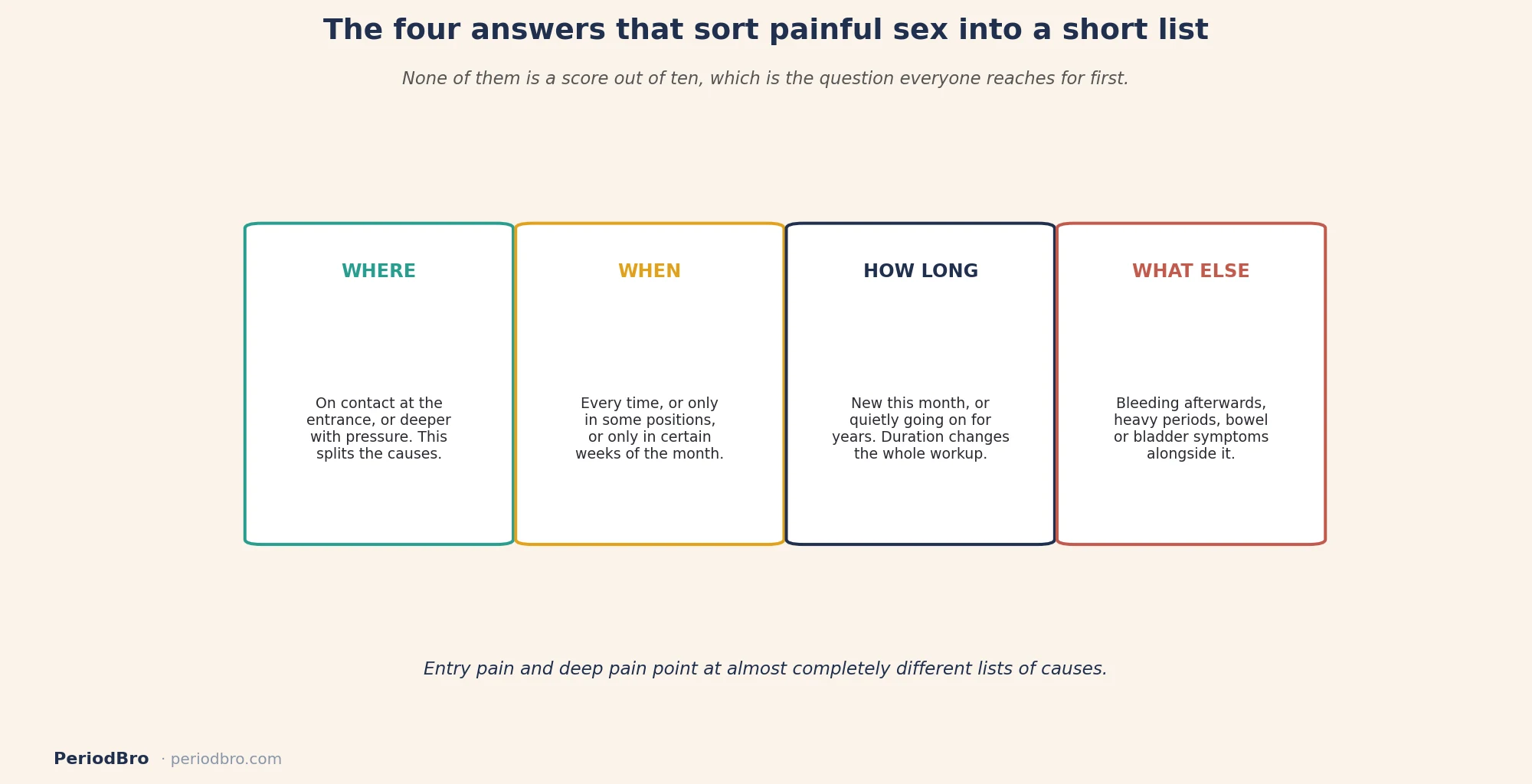 The four answers that sort painful sex into a short list

None of them is a score out of ten, which is the question everyone reaches for first.

WHERE

On contact at the entrance, or deeper with pressure. This splits the causes.

WHEN

Every time, or only in some positions, or only in certain weeks of the month.

HOW LONG

New this month, or quietly going on for years. Duration changes the whole workup.

WHAT ELSE

Bleeding afterwards, heavy periods, bowel or bladder symptoms alongside it.

Entry pain and deep pain point at almost completely different lists of causes.

PeriodBro · periodbro.com